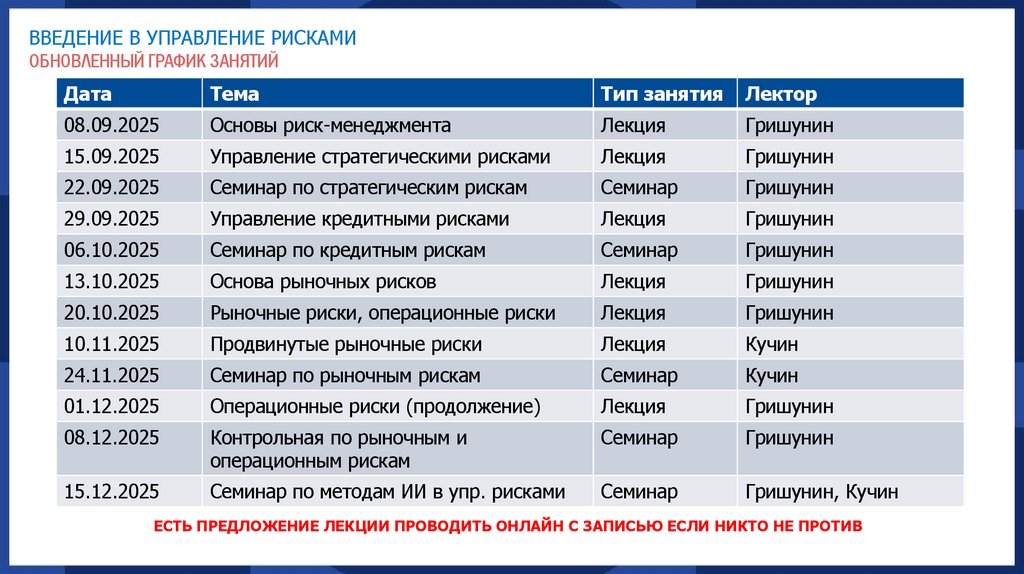 ВВЕДЕНИЕ В УПРАВЛЕНИЕ РИСКАМИ
ОБНОВЛЕННЫЙ ГРАФИК ЗАНЯТИЙ

| Дата | Тема | Тип занятия | Лектор |
|---|---|---|---|
| 08.09.2025 | Основы риск-менеджмента | Лекция | Гришунин |
| 15.09.2025 | Управление стратегическими рисками | Лекция | Гришунин |
| 22.09.2025 | Семинар по стратегическим рискам | Семинар | Гришунин |
| 29.09.2025 | Управление кредитными рисками | Лекция | Гришунин |
| 06.10.2025 | Семинар по кредитным рискам | Семинар | Гришунин |
| 13.10.2025 | Основа рыночных рисков | Лекция | Гришунин |
| 20.10.2025 | Рыночные риски, операционные риски | Лекция | Гришунин |
| 10.11.2025 | Продвинутые рыночные риски | Лекция | Кучин |
| 24.11.2025 | Семинар по рыночным рискам | Семинар | Кучин |
| 01.12.2025 | Операционные риски (продолжение) | Лекция | Гришунин |
| 08.12.2025 | Контрольная по рыночным и операционным рискам | Семинар | Гришунин |
| 15.12.2025 | Семинар по методам ИИ в упр. рисками | Семинар | Гришунин, Кучин |

ЕСТЬ ПРЕДЛОЖЕНИЕ ЛЕКЦИИ ПРОВОДИТЬ ОНЛАЙН С ЗАПИСЬЮ ЕСЛИ НИКТО НЕ ПРОТИВ